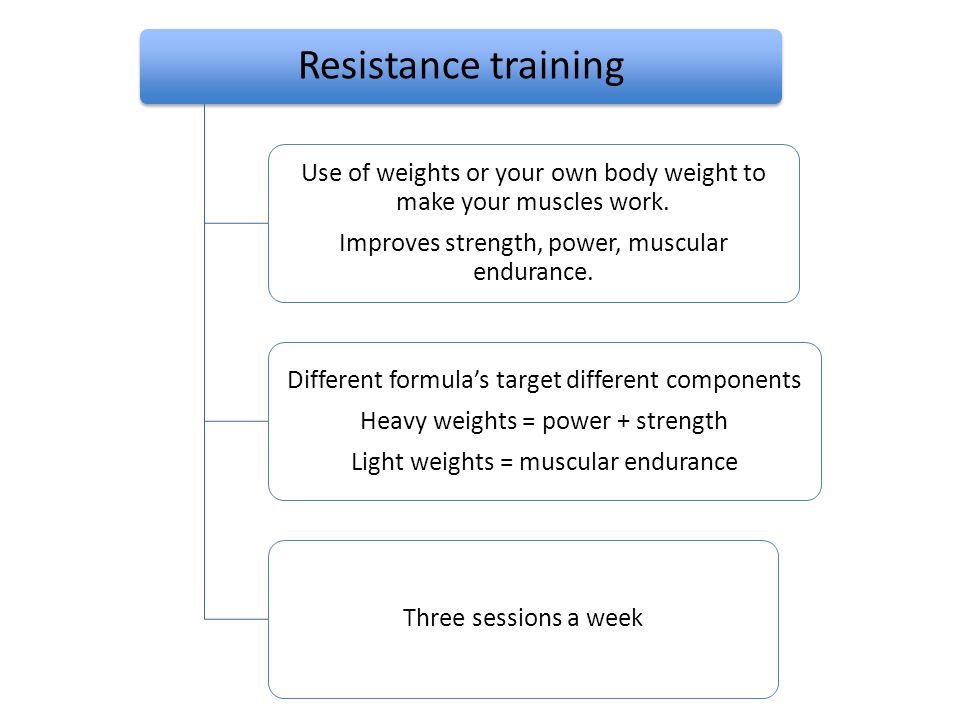 Resistance training

Use of weights or your own body weight to make your muscles work.

Improves strength, power, muscular endurance.

Different formula's target different components

Heavy weights = power + strength

Light weights = muscular endurance

Three sessions a week